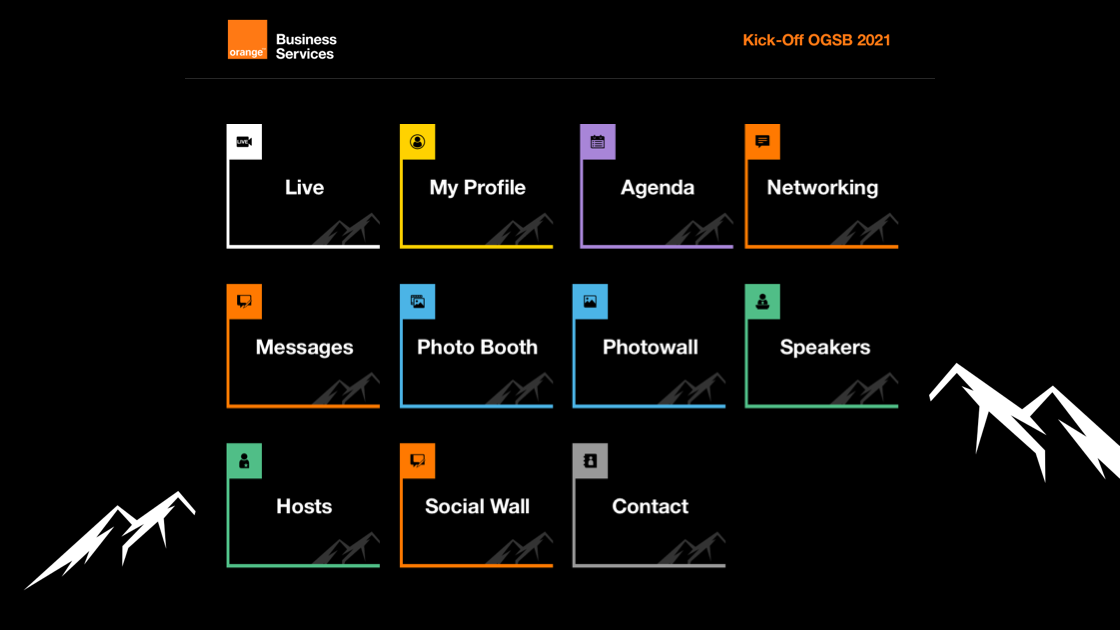 orange Business Services

Kick-Off OGSB 2021

LIVE
Live

My Profile

Agenda

Networking

Messages

Photo Booth

Photowall

Speakers

Hosts

Social Wall

Contact